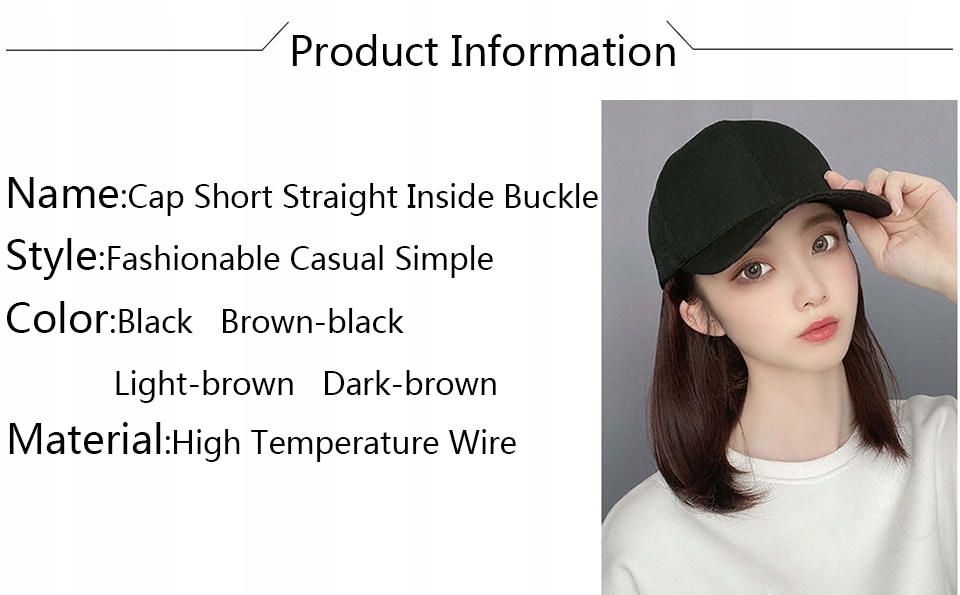 Product Information

Name:Cap Short Straight Inside Buckle
Style:Fashionable Casual Simple
Color:Black Brown-black
Light-brown Dark-brown
Material:High Temperature Wire